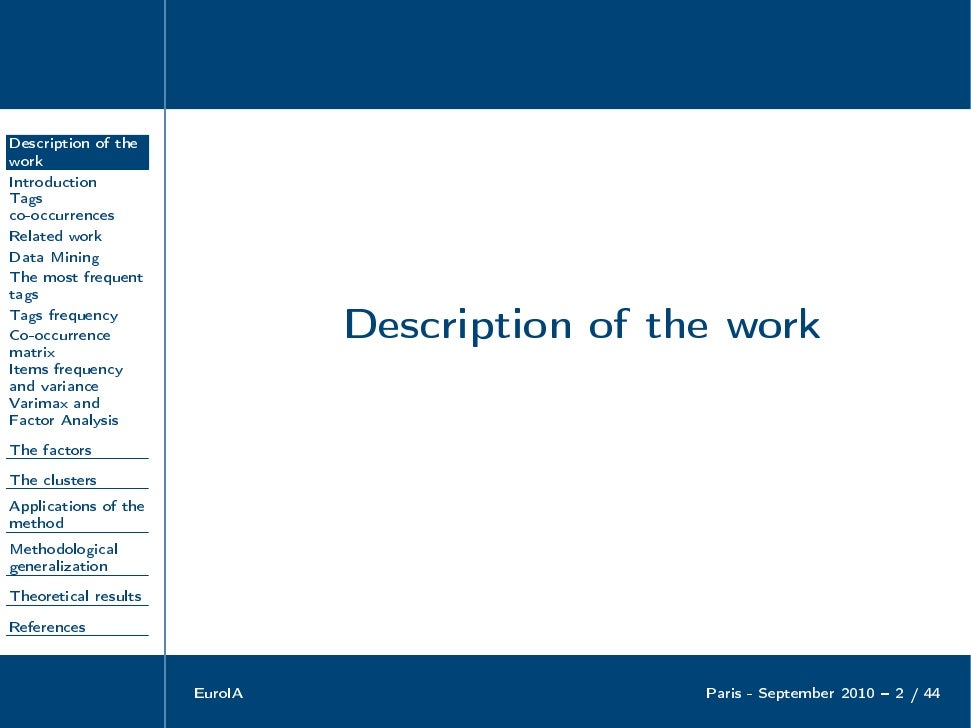 Description of the work
Introduction
Tags co-occurrences
Related work
Data Mining
The most frequent tags
Tags frequency
Co-occurrence matrix
Items frequency and variance
Varimax and Factor Analysis
The factors
The clusters
Applications of the method
Methodological generalization
Theoretical results
References

Description of the work

EuroIA

Paris - September 2010 – 2 / 44